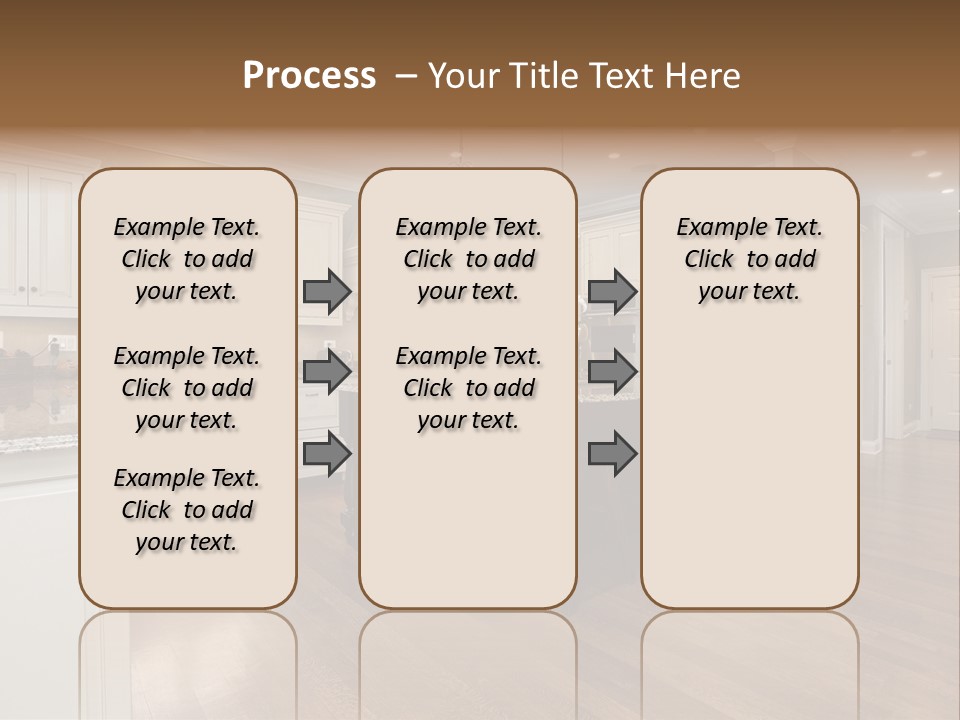 Process – Your Title Text Here

Example Text. Click to add your text.

Example Text. Click to add your text.

Example Text. Click to add your text.

Example Text. Click to add your text.

Example Text. Click to add your text.

Example Text. Click to add your text.